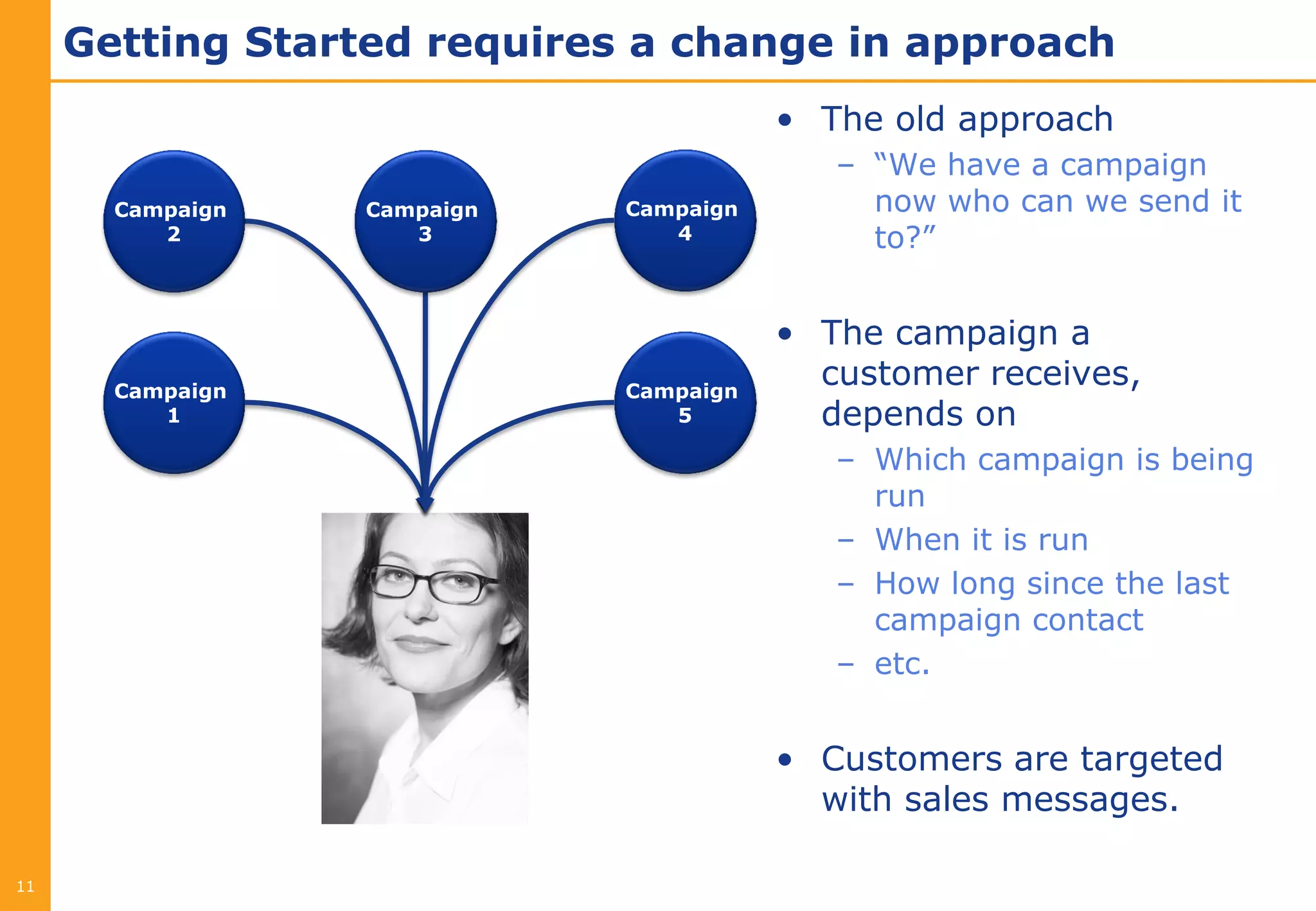 Getting Started requires a change in approach

Campaign 2

Campaign 3

Campaign 4

Campaign 1

Campaign 5

• The old approach
– “We have a campaign now who can we send it to?”

• The campaign a customer receives, depends on
– Which campaign is being run
– When it is run
– How long since the last campaign contact
– etc.

• Customers are targeted with sales messages.

11